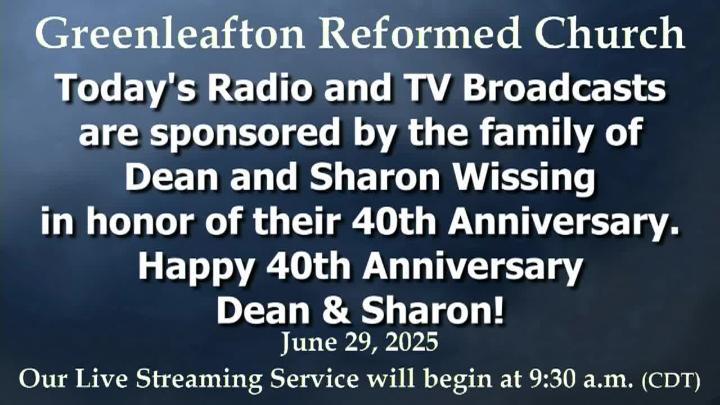 Greenleafton Reformed Church

Today's Radio and TV Broadcasts are sponsored by the family of Dean and Sharon Wissing in honor of their 40th Anniversary.

Happy 40th Anniversary Dean & Sharon!

June 29, 2025

Our Live Streaming Service will begin at 9:30 a.m. (CDT)